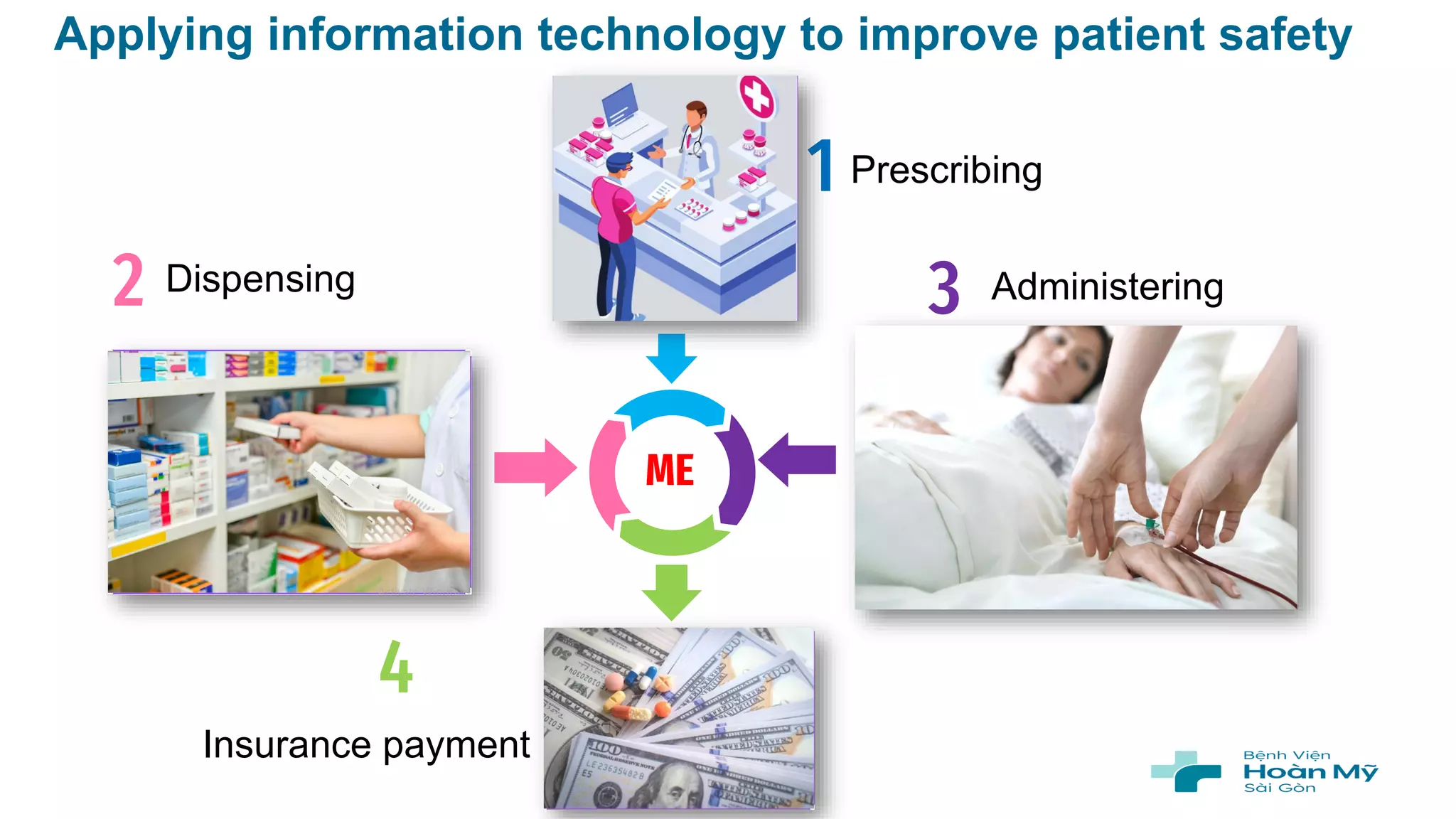 Applying information technology to improve patient safety

1 Prescribing

2 Dispensing

3 Administering

ME

4

Insurance payment

Bệnh Viện
Hoàn Mỹ
Sài Gòn